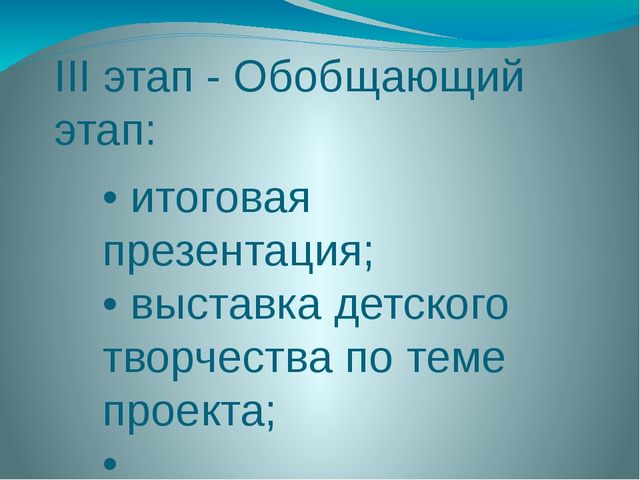 III этап - Обобщающий этап:

• итоговая презентация;
• выставка детского творчества по теме проекта;
•